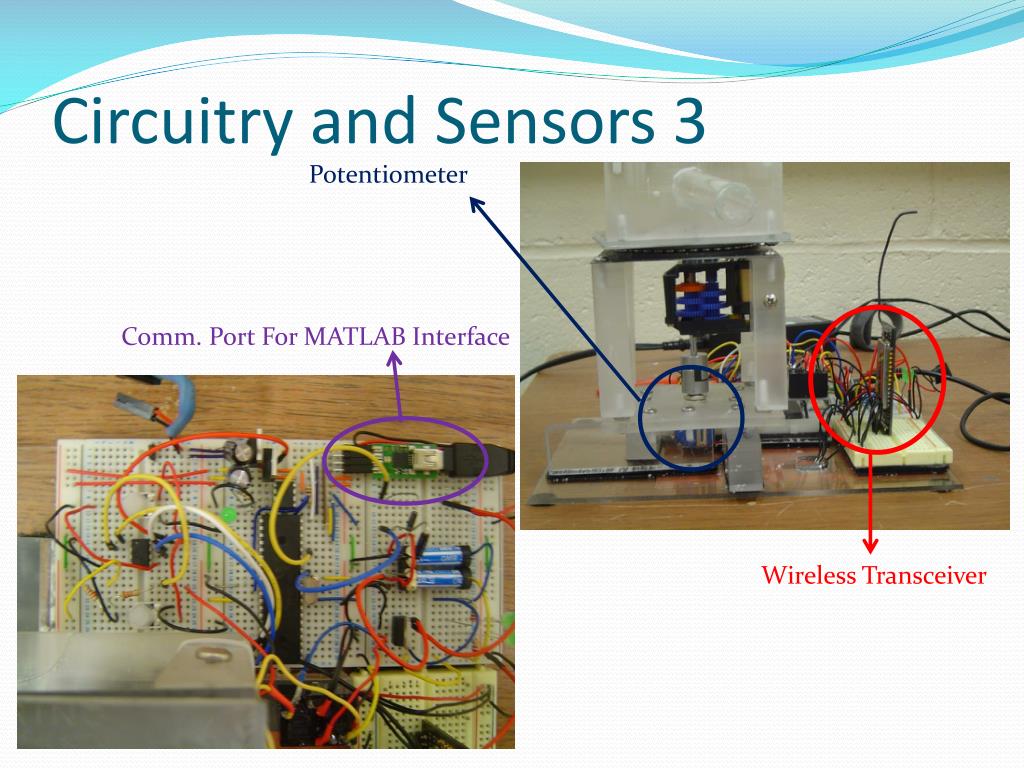 Circuitry and Sensors 3

Potentiometer

Comm. Port For MATLAB Interface

Wireless Transceiver